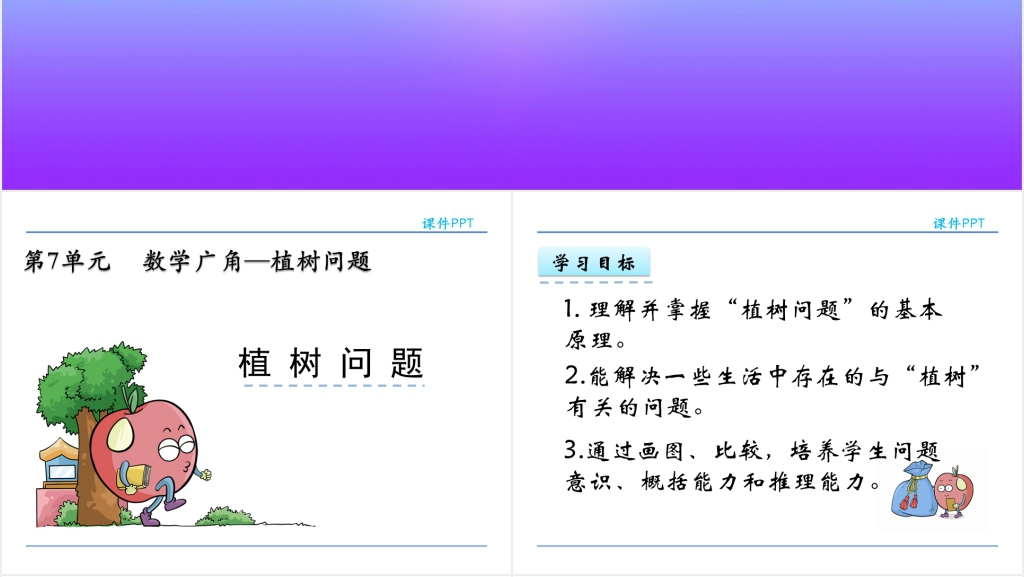 课件PPT

第7单元　数学广角—植树问题

植树问题

课件PPT

学习目标

1. 理解并掌握“植树问题”的基本原理。

2.能解决一些生活中存在的与“植树”有关的问题。

3.通过画图、比较，培养学生问题意识、概括能力和推理能力。